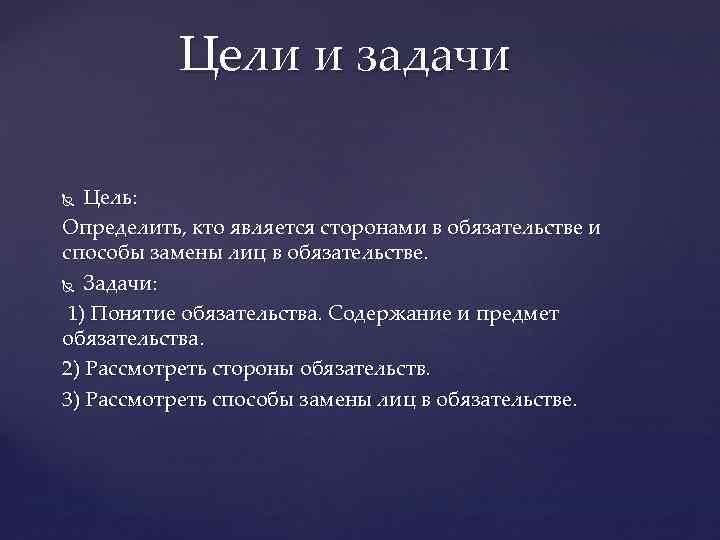 Цели и задачи

Цель:

Определить, кто является сторонами в обязательстве и способы замены лиц в обязательстве.

Задачи:

1) Понятие обязательства. Содержание и предмет обязательства.

2) Рассмотреть стороны обязательств.

3) Рассмотреть способы замены лиц в обязательстве.